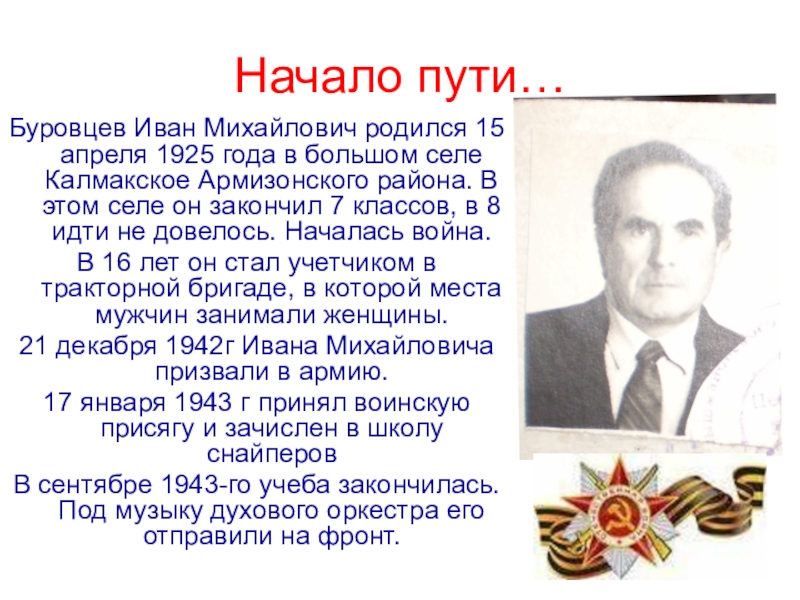 Начало пути…

Буровцев Иван Михайлович родился 15 апреля 1925 года в большом селе Калмакское Армизонского района. В этом селе он закончил 7 классов, в 8 идти не довелось. Началась война.

В 16 лет он стал учетчиком в тракторной бригаде, в которой места мужчин занимали женщины.

21 декабря 1942г Ивана Михайловича призвали в армию.

17 января 1943 г принял воинскую присягу и зачислен в школу снайперов

В сентябре 1943-го учеба закончилась. Под музыку духового оркестра его отправили на фронт.